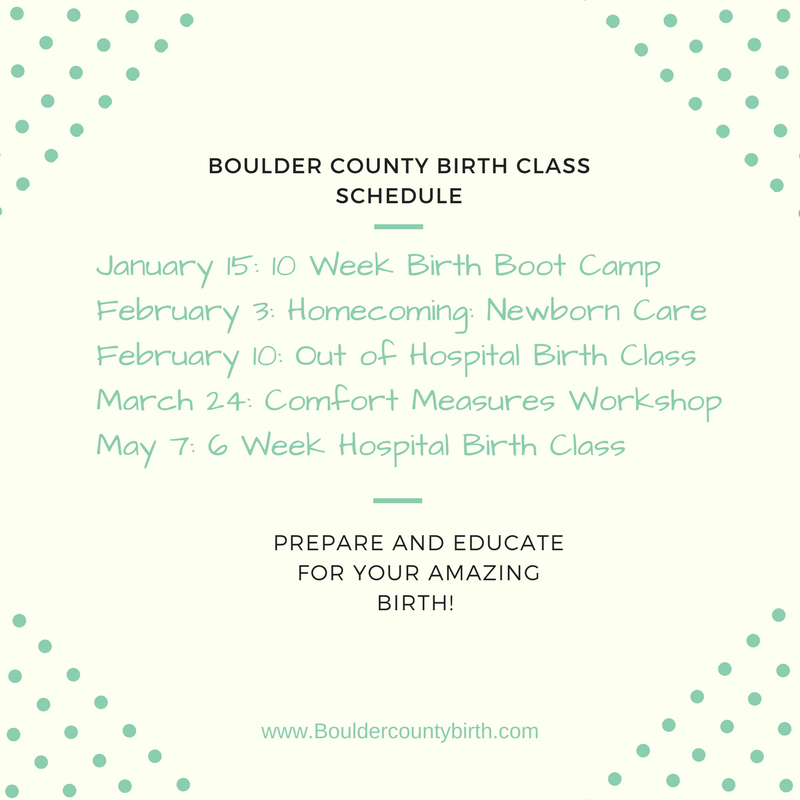 BOULDER COUNTY BIRTH CLASS SCHEDULE

January 15: 10 Week Birth Boot Camp
February 3: Homecoming: Newborn Care
February 10: Out of Hospital Birth Class
March 24: Comfort Measures Workshop
May 7: 6 Week Hospital Birth Class

PREPARE AND EDUCATE FOR YOUR AMAZING BIRTH!

www.Bouldercountybirth.com